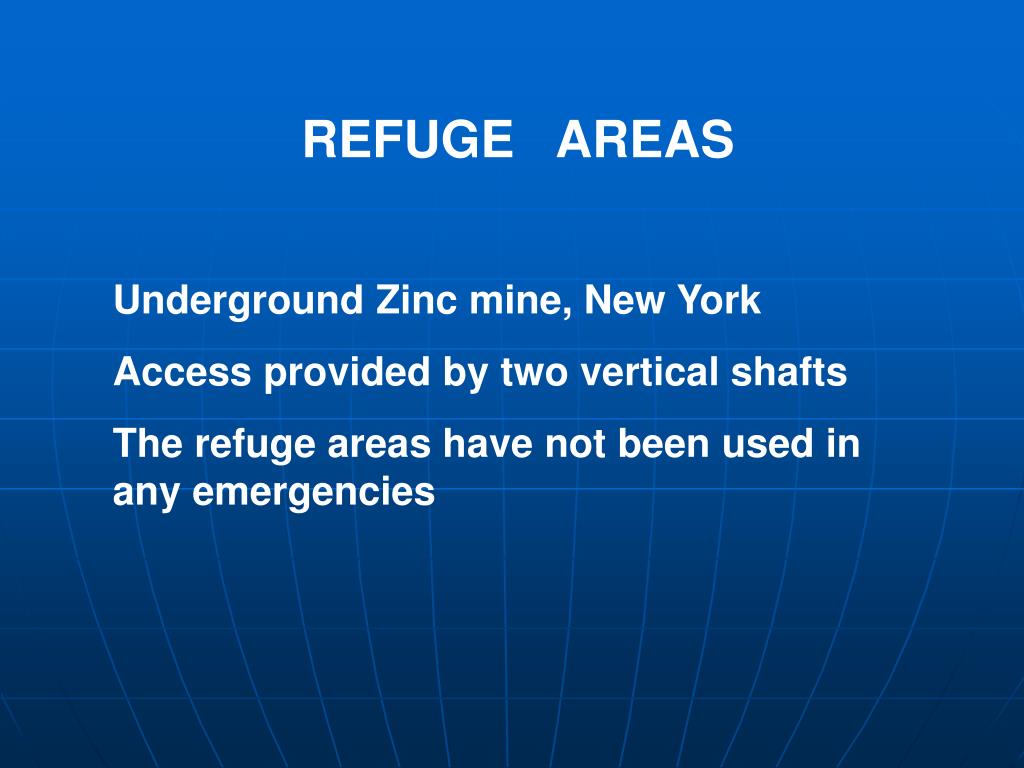 REFUGE AREAS

Underground Zinc mine, New York

Access provided by two vertical shafts

The refuge areas have not been used in any emergencies